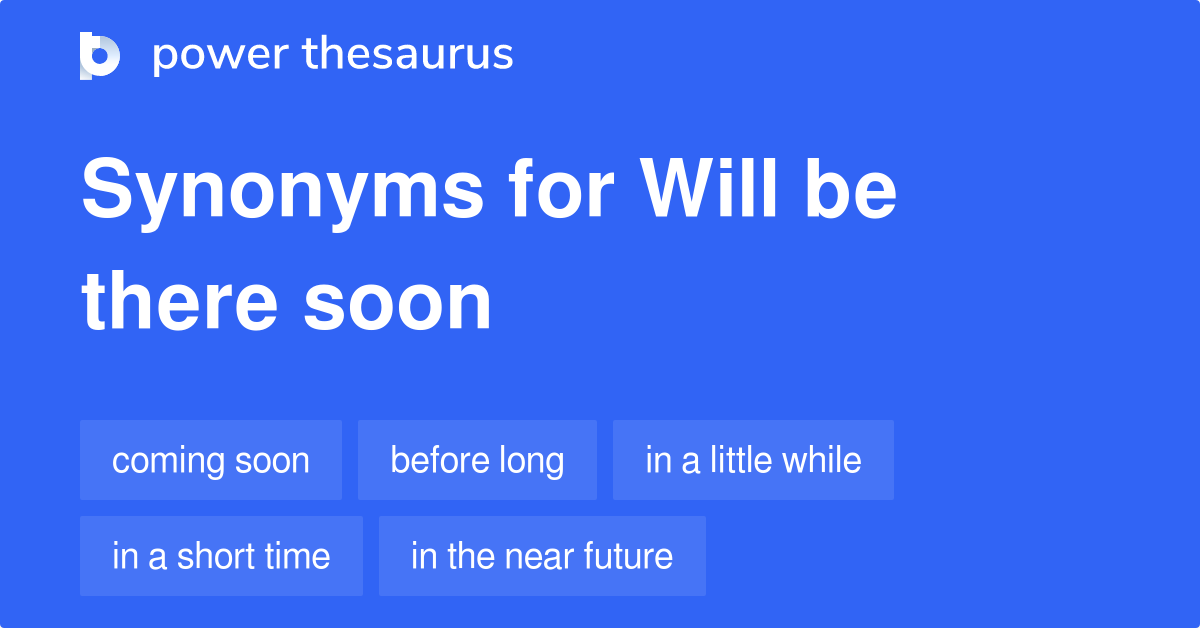 power thesaurus

Synonyms for Will be there soon

coming soon

before long

in a little while

in a short time

in the near future